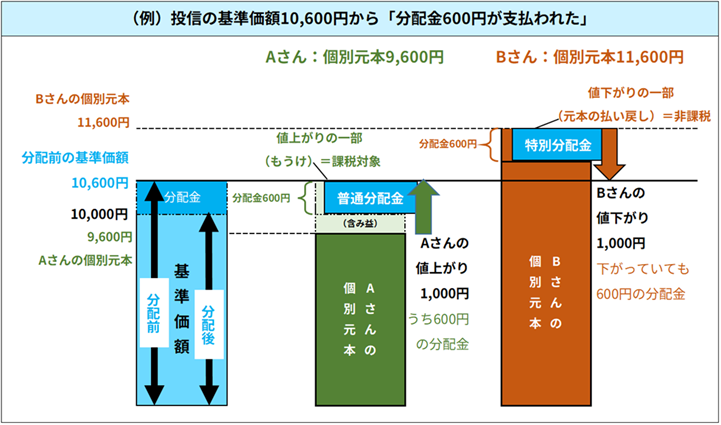 （例）投信の基準価額10,600円から「分配金600円が支払われた」

Aさん：個別元本9,600円

Bさん：個別元本11,600円

Bさんの個別元本

11,600円

分配前の基準価額

10,600円

10,000円

9,600円

Aさんの個別元本

分配金

基準価額

分配前

分配後

値上がりの一部

（もうけ）＝課税対象

分配金600円

普通分配金

（含み益）

Aさんの個別元本

Aさんの

値上がり

1,000円

うち600円

の分配金

値下がりの一部

（元本の払い戻し）＝非課税

分配金600円

特別分配金

Bさんの個別元本

Bさんの

値下がり

1,000円

下がっていても

600円の分配金